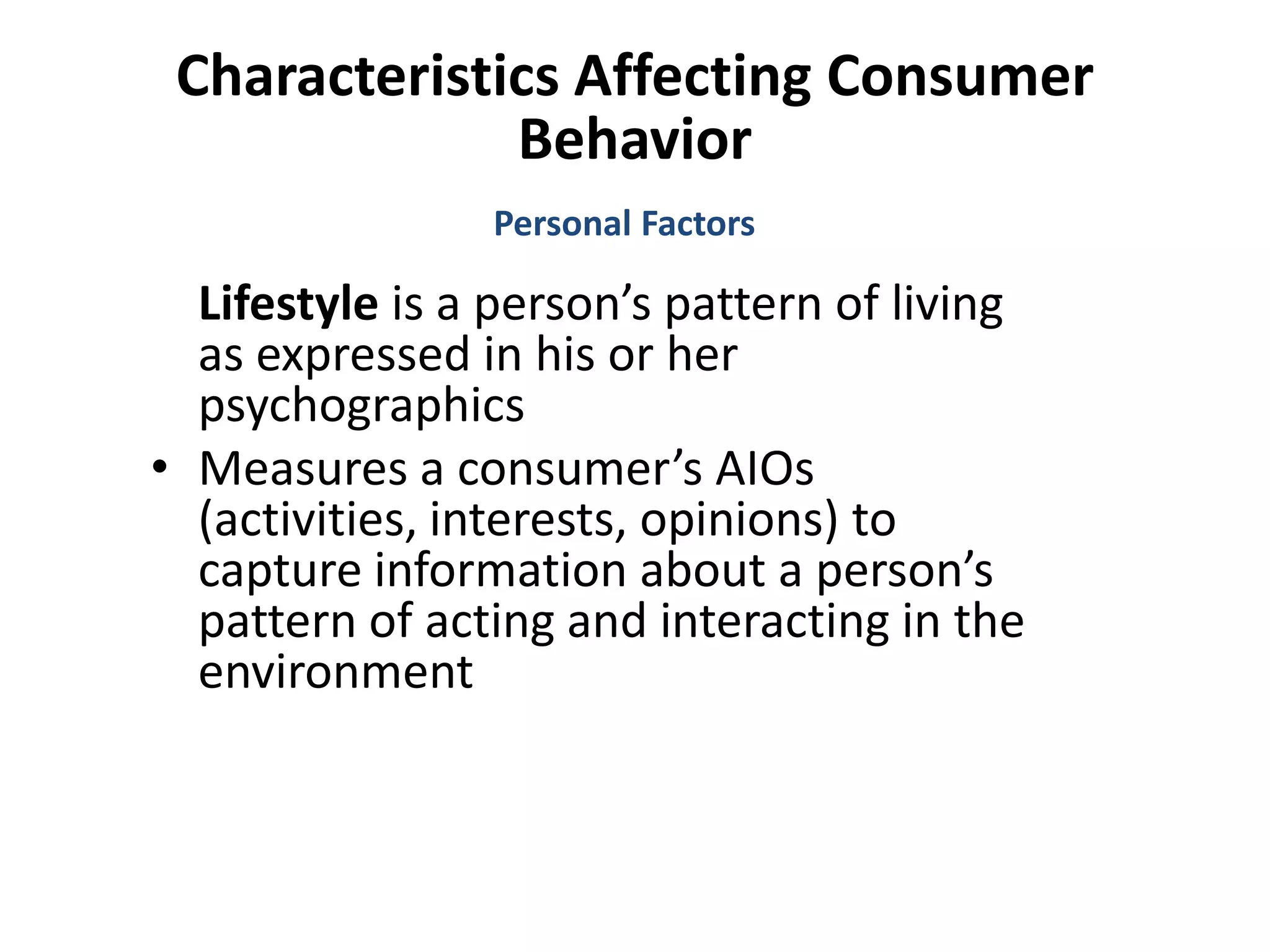 Characteristics Affecting Consumer Behavior

Personal Factors

Lifestyle is a person’s pattern of living as expressed in his or her psychographics

• Measures a consumer’s AIOs (activities, interests, opinions) to capture information about a person’s pattern of acting and interacting in the environment